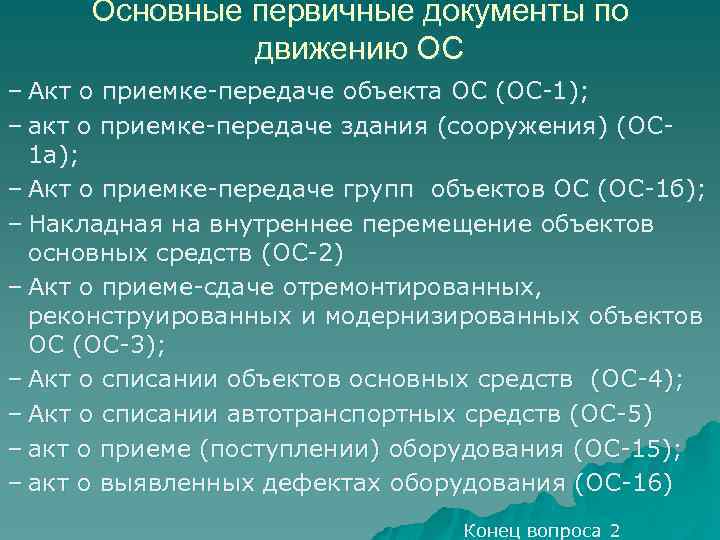 Основные первичные документы по движению ОС

– Акт о приемке-передаче объекта ОС (ОС-1);

– акт о приемке-передаче здания (сооружения) (ОС-1а);

– Акт о приемке-передаче групп объектов ОС (ОС-1б);

– Накладная на внутреннее перемещение объектов основных средств (ОС-2)

– Акт о приеме-сдаче отремонтированных, реконструированных и модернизированных объектов ОС (ОС-3);

– Акт о списании объектов основных средств (ОС-4);

– Акт о списании автотранспортных средств (ОС-5)

– акт о приеме (поступлении) оборудования (ОС-15);

– акт о выявленных дефектах оборудования (ОС-16)

Конец вопроса 2